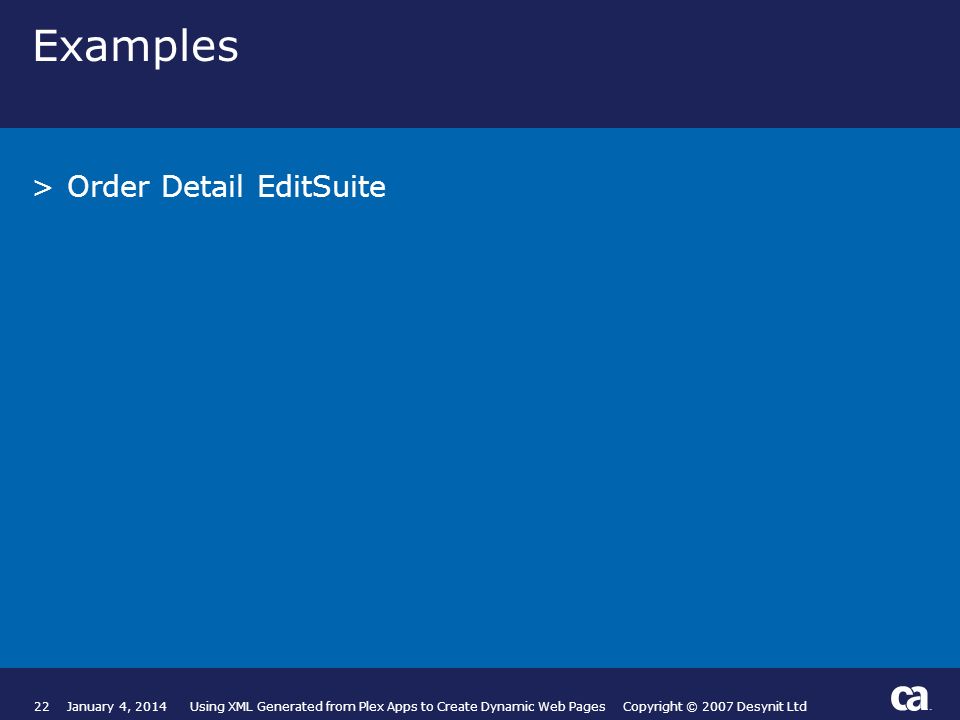 Examples

> Order Detail EditSuite

22 January 4, 2014 Using XML Generated from Plex Apps to Create Dynamic Web Pages Copyright © 2007 Desynit Ltd

ca